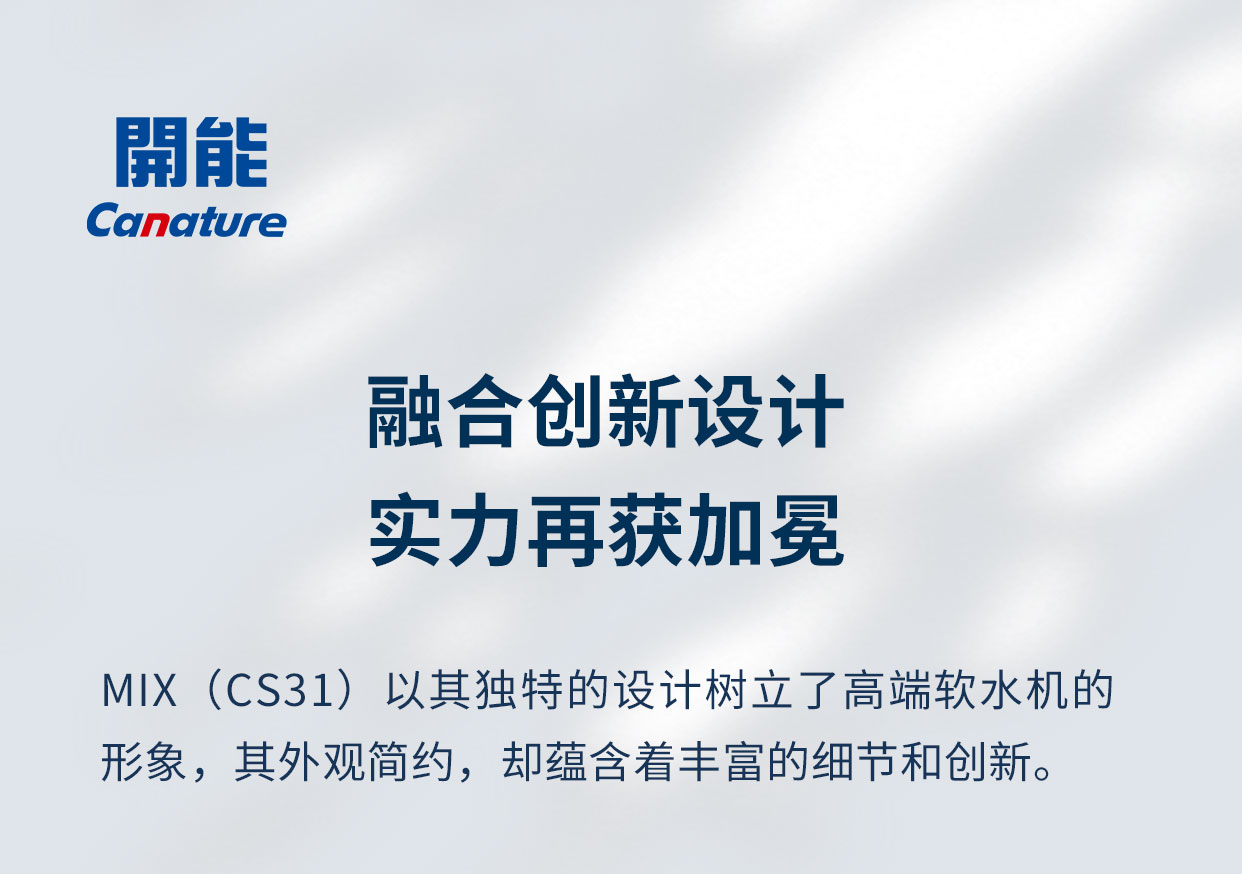 開能
Canature

融合创新设计
实力再获加冕

MIX（CS31）以其独特的设计树立了高端软水机的形象，其外观简约，却蕴含着丰富的细节和创新。